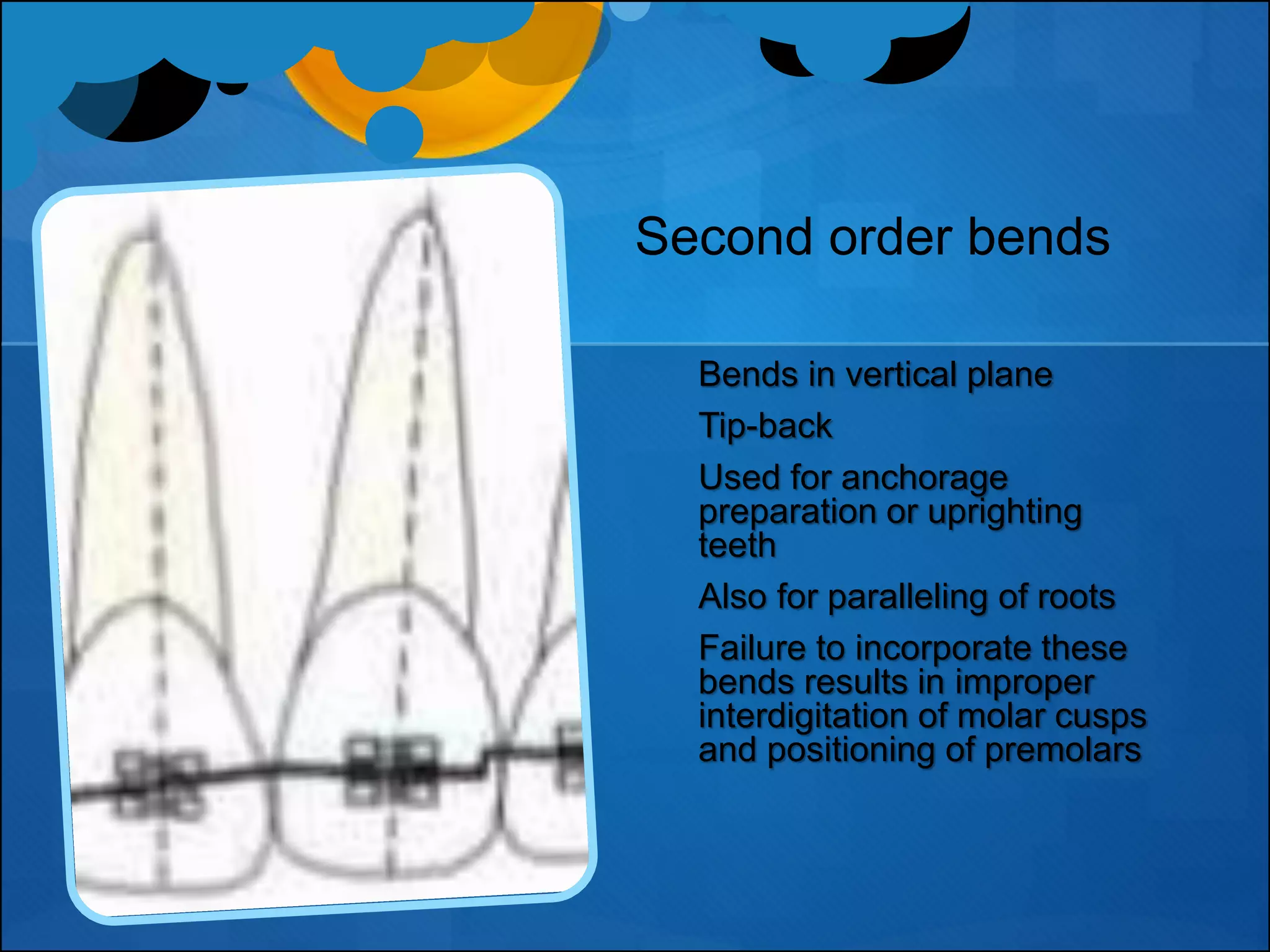 Second order bends

Bends in vertical plane

Tip-back

Used for anchorage preparation or uprighting teeth

Also for paralleling of roots

Failure to incorporate these bends results in improper interdigitation of molar cusps and positioning of premolars